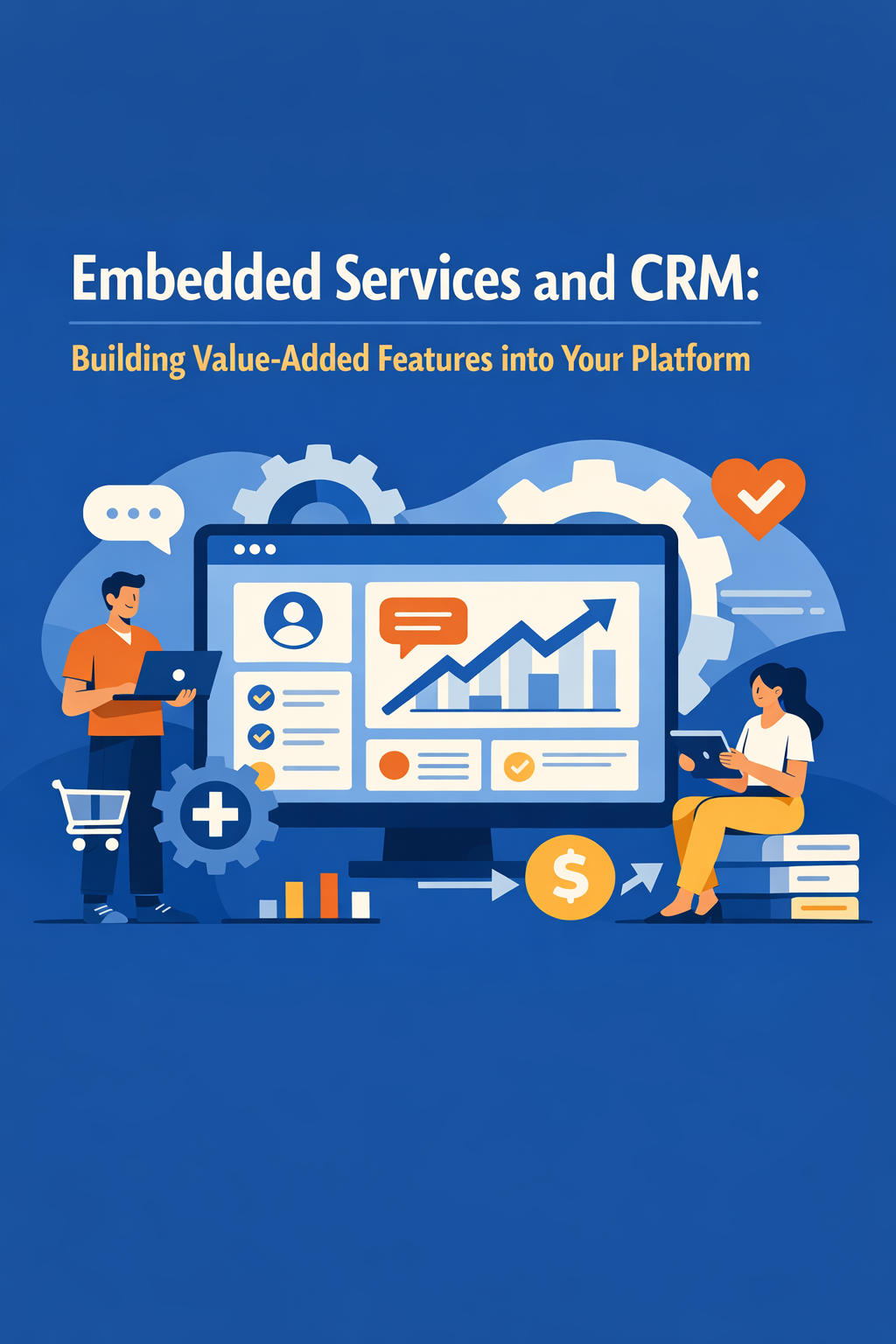 Embedded Services and CRM:

Building Value-Added Features into Your Platform

$